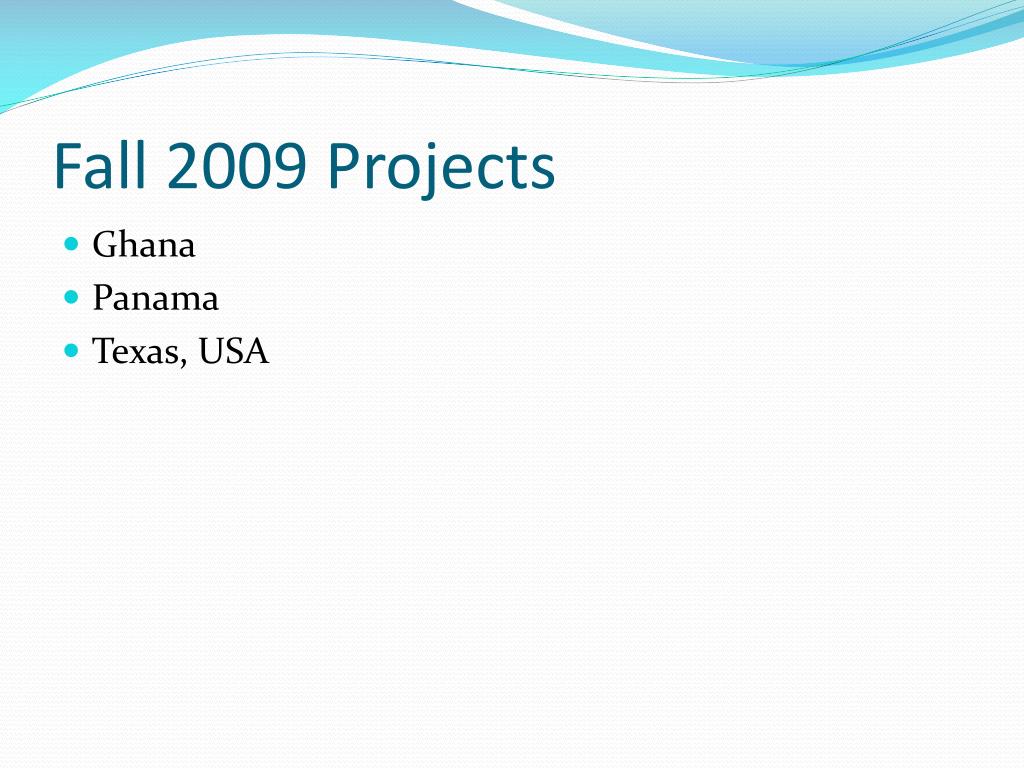 Fall 2009 Projects

- Ghana
- Panama
- Texas, USA